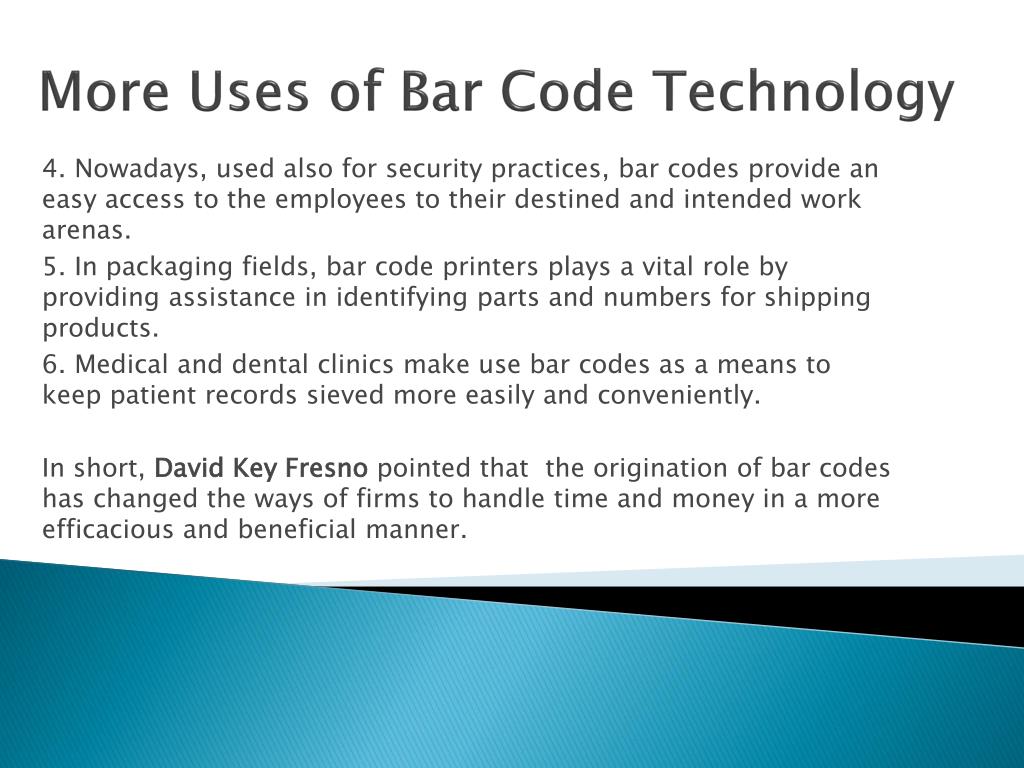 More Uses of Bar Code Technology

4. Nowadays, used also for security practices, bar codes provide an easy access to the employees to their destined and intended work arenas.

5. In packaging fields, bar code printers plays a vital role by providing assistance in identifying parts and numbers for shipping products.

6. Medical and dental clinics make use bar codes as a means to keep patient records sieved more easily and conveniently.

In short, David Key Fresno pointed that the origination of bar codes has changed the ways of firms to handle time and money in a more efficacious and beneficial manner.